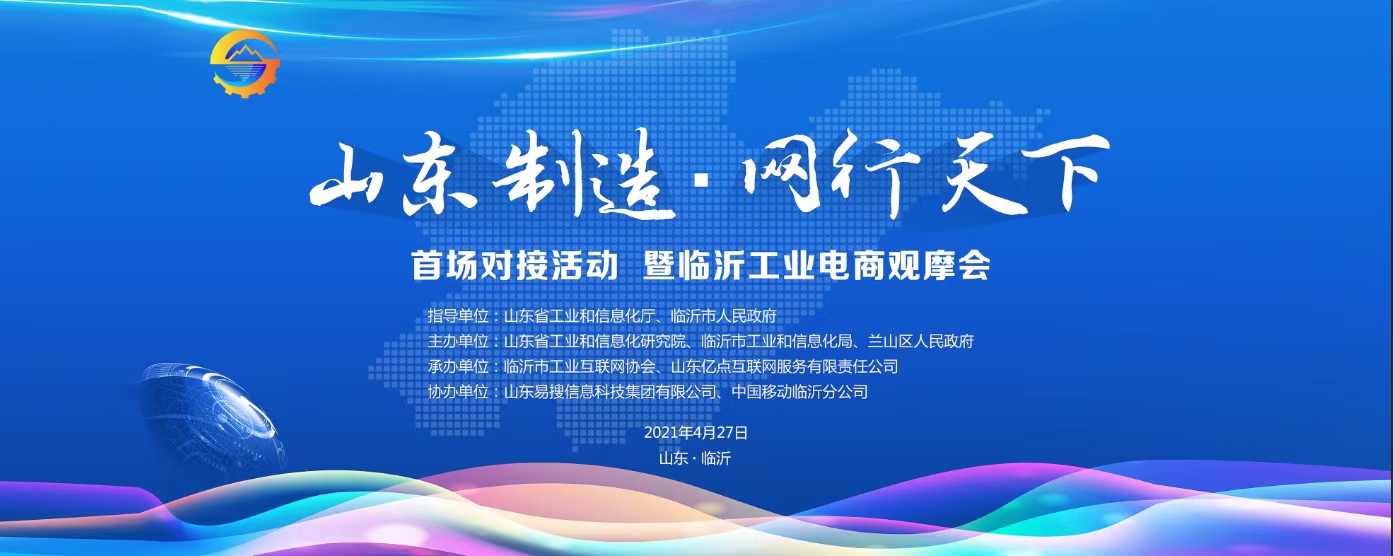 山东制造·网行天下

首场对接活动 暨临沂工业电商观摩会

指导单位：山东省工业和信息化厅、临沂市人民政府
主办单位：山东省工业和信息化研究院、临沂市工业和信息化局、兰山区人民政府
承办单位：临沂市工业互联网协会、山东亿点互联网服务有限责任公司
协办单位：山东易搜信息科技集团有限公司、中国移动临沂分公司

2021年4月27日
山东·临沂